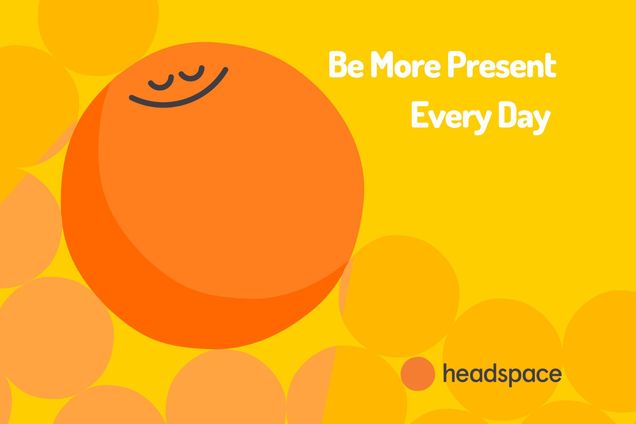 Be More Present
Every Day

headspace